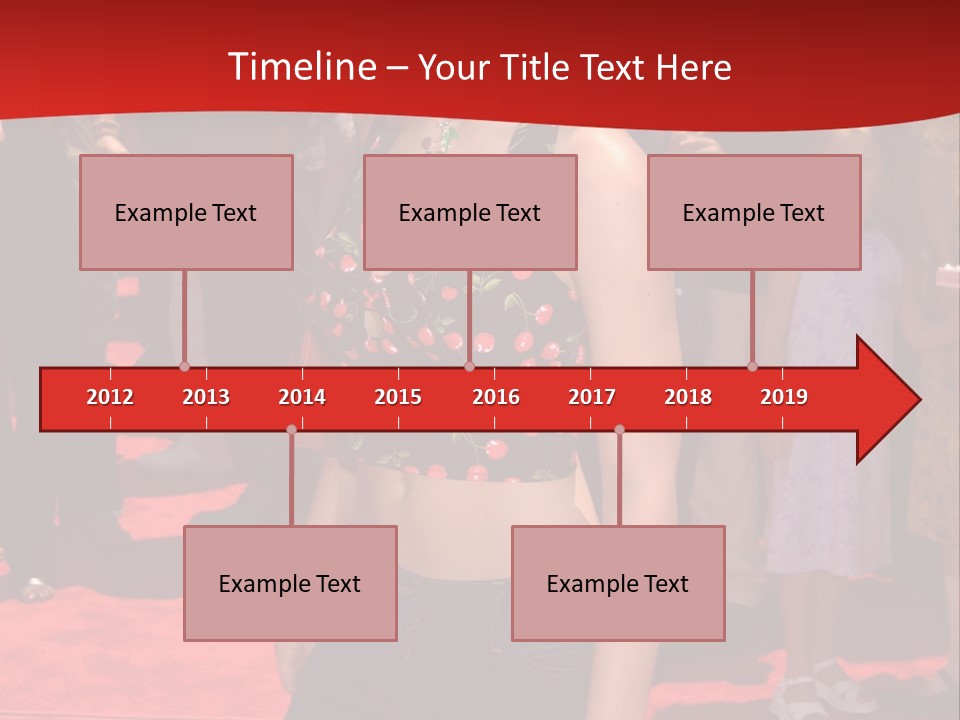 Timeline – Your Title Text Here

Example Text

Example Text

Example Text

2012 2013 2014 2015 2016 2017 2018 2019

Example Text

Example Text